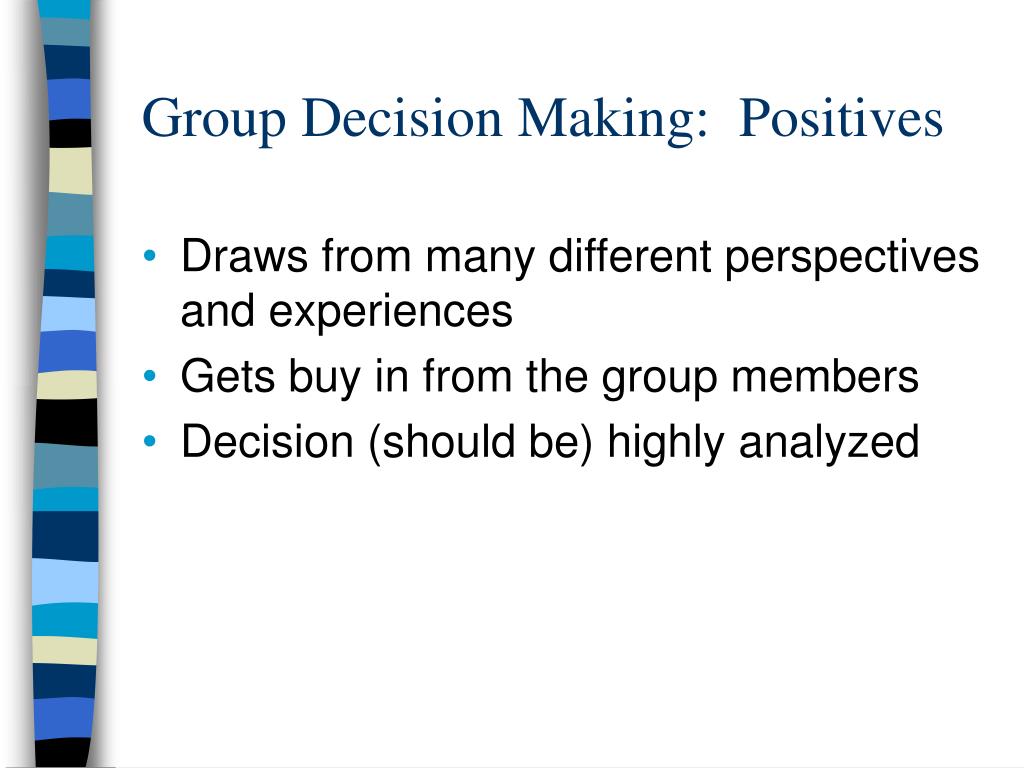 Group Decision Making:  Positives

• Draws from many different perspectives and experiences
• Gets buy in from the group members
• Decision (should be) highly analyzed